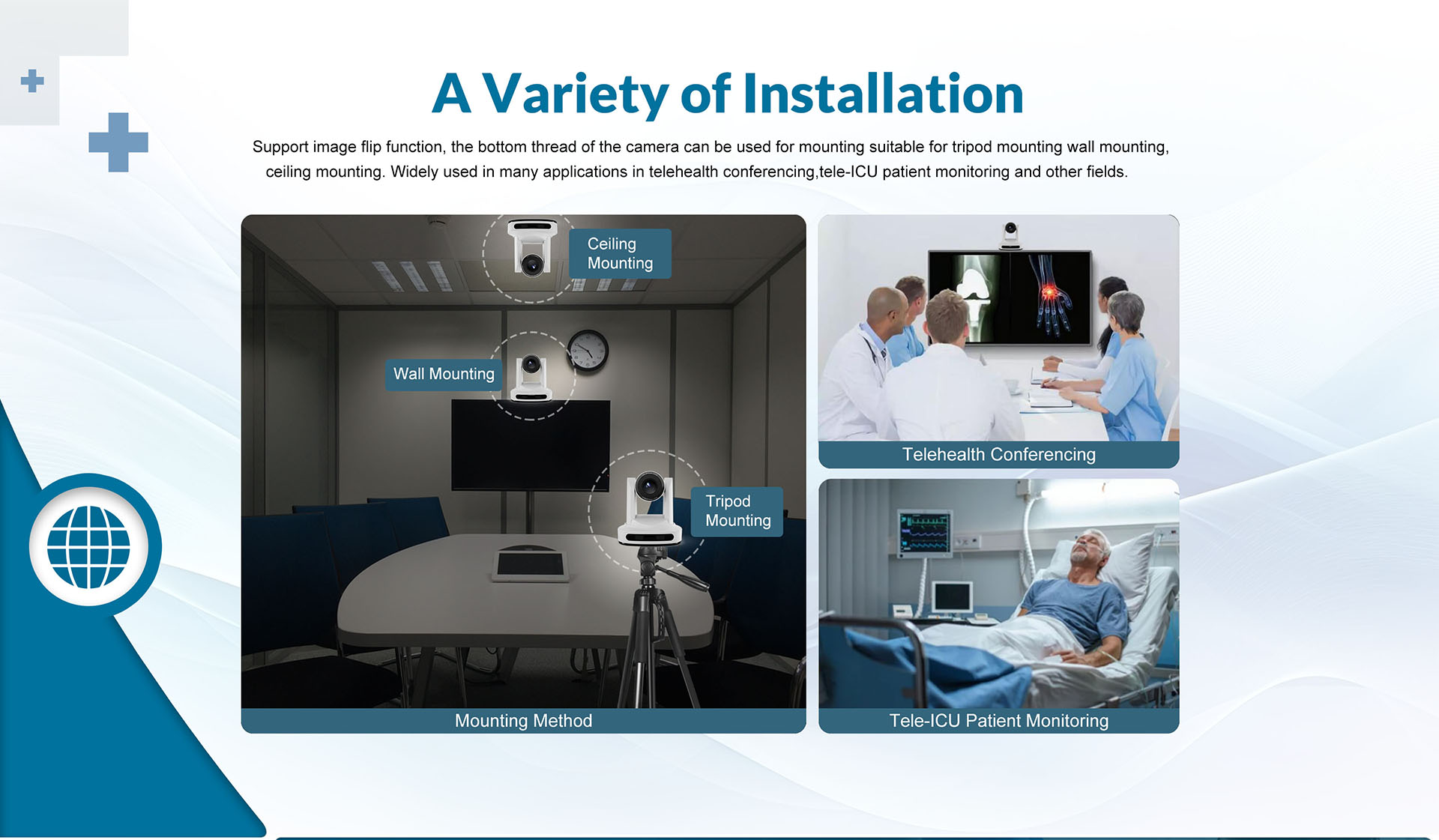 A Variety of Installation

Support image flip function, the bottom thread of the camera can be used for mounting suitable for tripod mounting wall mounting, ceiling mounting. Widely used in many applications in telehealth conferencing,tele-ICU patient monitoring and other fields.

Ceiling Mounting

Wall Mounting

Tripod Mounting

Mounting Method

Telehealth Conferencing

Tele-ICU Patient Monitoring